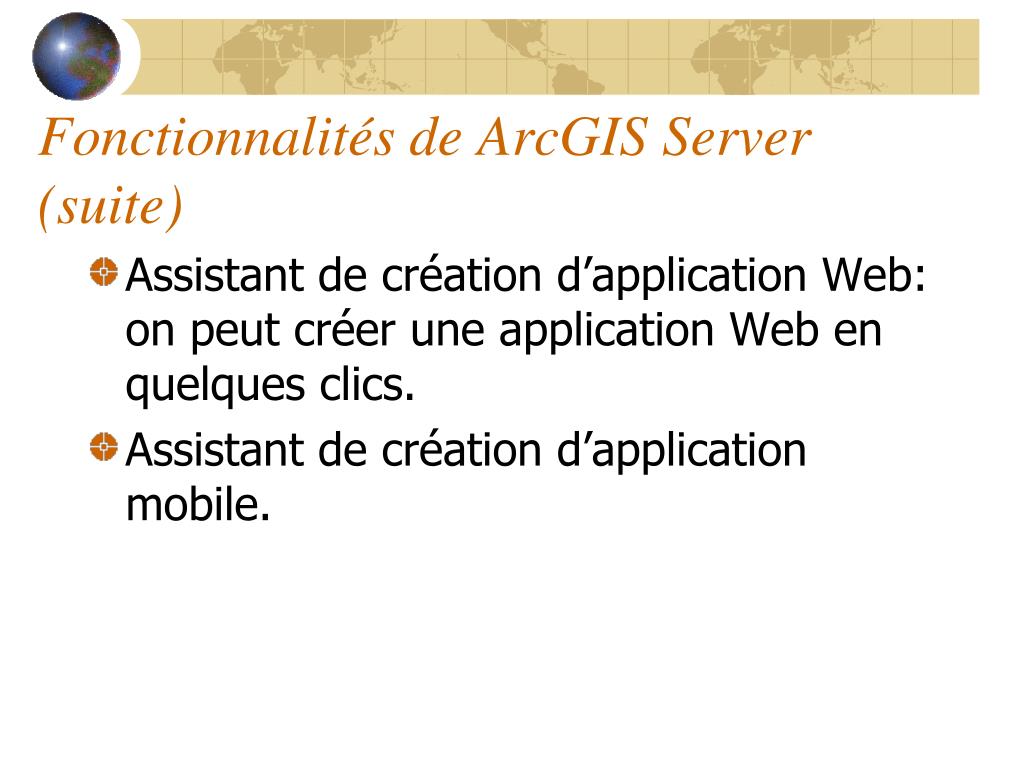 Fonctionnalités de ArcGIS Server (suite)

Assistant de création d’application Web: on peut créer une application Web en quelques clics.

Assistant de création d’application mobile.